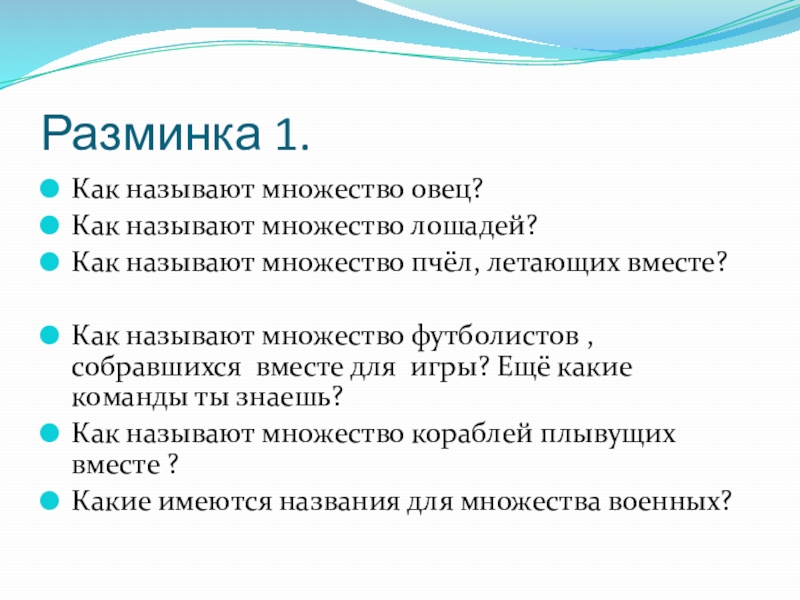 Разминка 1.

Как называют множество овец?

Как называют множество лошадей?

Как называют множество пчёл, летающих вместе?

Как называют множество футболистов , собравшихся вместе для игры? Ещё какие команды ты знаешь?

Как называют множество кораблей плывущих вместе ?

Какие имеются названия для множества военных?